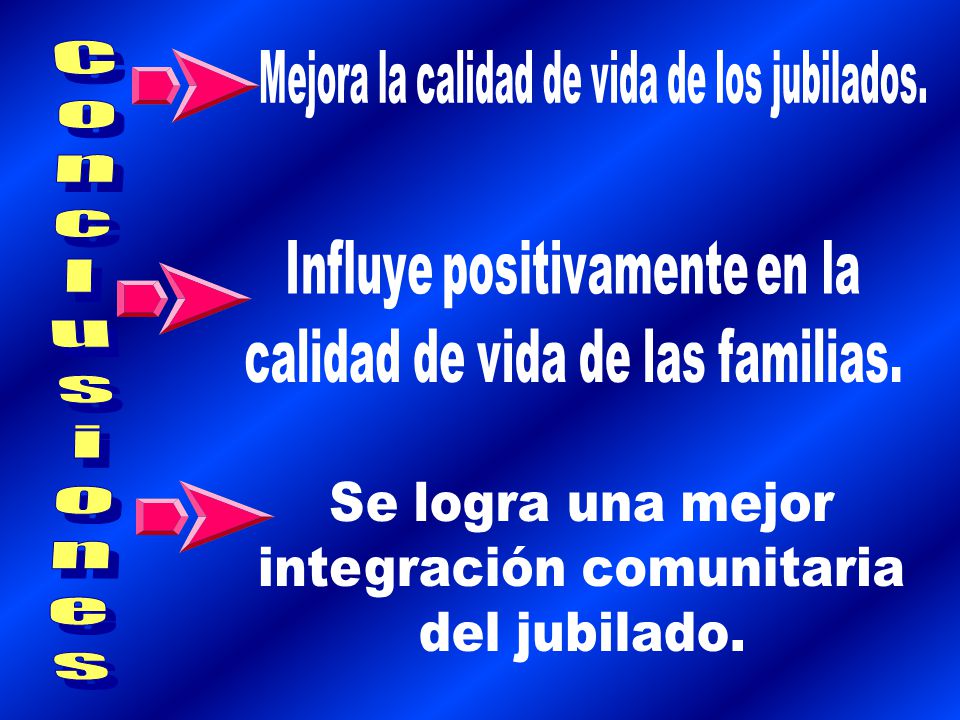 Conclusiones

Mejora la calidad de vida de los jubilados.

Influye positivamente en la calidad de vida de las familias.

Se logra una mejor integración comunitaria del jubilado.